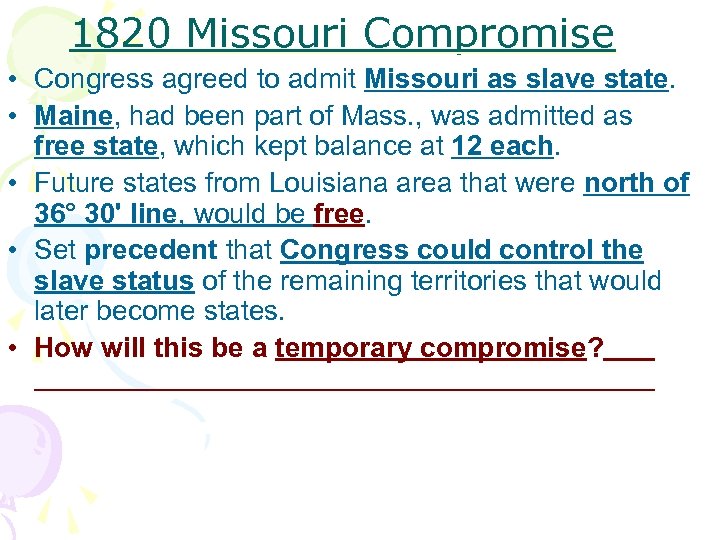 1820 Missouri Compromise

• Congress agreed to admit Missouri as slave state.

• Maine, had been part of Mass., was admitted as free state, which kept balance at 12 each.

• Future states from Louisiana area that were north of 36° 30' line, would be free.

• Set precedent that Congress could control the slave status of the remaining territories that would later become states.

• How will this be a temporary compromise?____
________________________________________